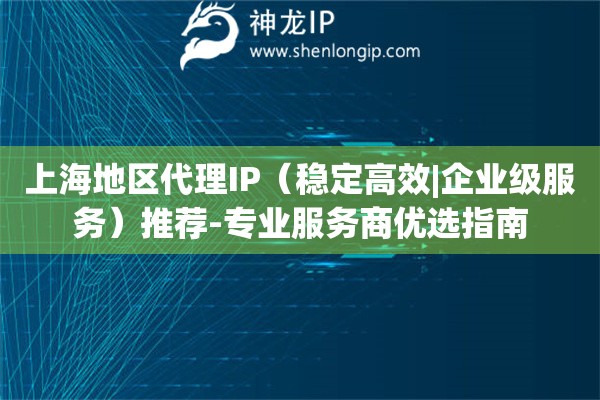 神龙IP
www.shenlongip.com

上海地区代理IP（稳定高效|企业级服务）推荐-专业服务商优选指南